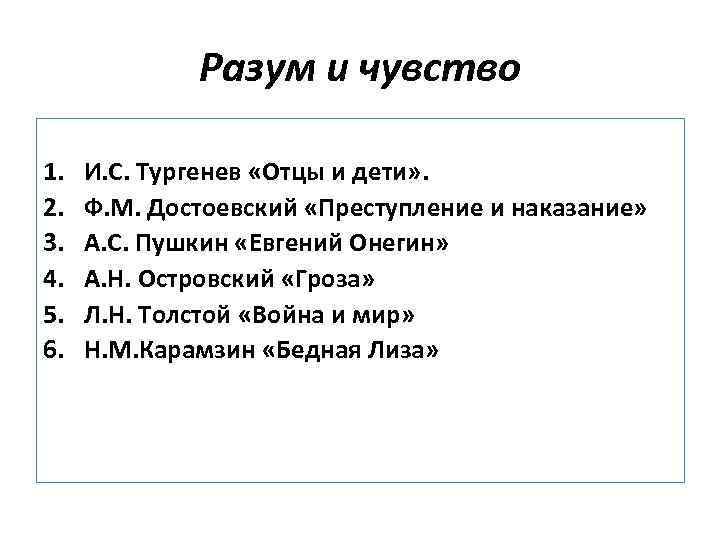 Разум и чувство

1. И.С. Тургенев «Отцы и дети».
2. Ф.М. Достоевский «Преступление и наказание»
3. А.С. Пушкин «Евгений Онегин»
4. А.Н. Островский «Гроза»
5. Л.Н. Толстой «Война и мир»
6. Н.М.Карамзин «Бедная Лиза»